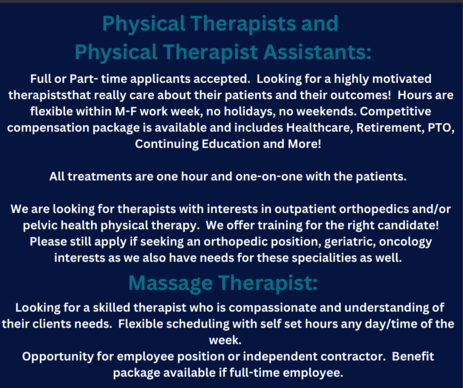 Physical Therapists and
Physical Therapist Assistants:

Full or Part- time applicants accepted. Looking for a highly motivated therapiststhat really care about their patients and their outcomes! Hours are flexible within M-F work week, no holidays, no weekends. Competitive compensation package is available and includes Healthcare, Retirement, PTO, Continuing Education and More!

All treatments are one hour and one-on-one with the patients.

We are looking for therapists with interests in outpatient orthopedics and/or pelvic health physical therapy. We offer training for the right candidate! Please still apply if seeking an orthopedic position, geriatric, oncology interests as we also have needs for these specialities as well.

Massage Therapist:

Looking for a skilled therapist who is compassionate and understanding of their clients needs. Flexible scheduling with self set hours any day/time of the week.
Opportunity for employee position or independent contractor. Benefit package available if full-time employee.